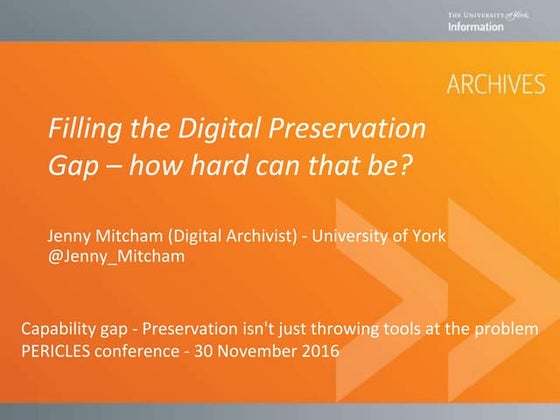 THE UNIVERSITY of York
Information

ARCHIVES

Filling the Digital Preservation Gap – how hard can that be?

Jenny Mitcham (Digital Archivist) - University of York
@Jenny_Mitcham

Capability gap - Preservation isn't just throwing tools at the problem
PERICLES conference - 30 November 2016